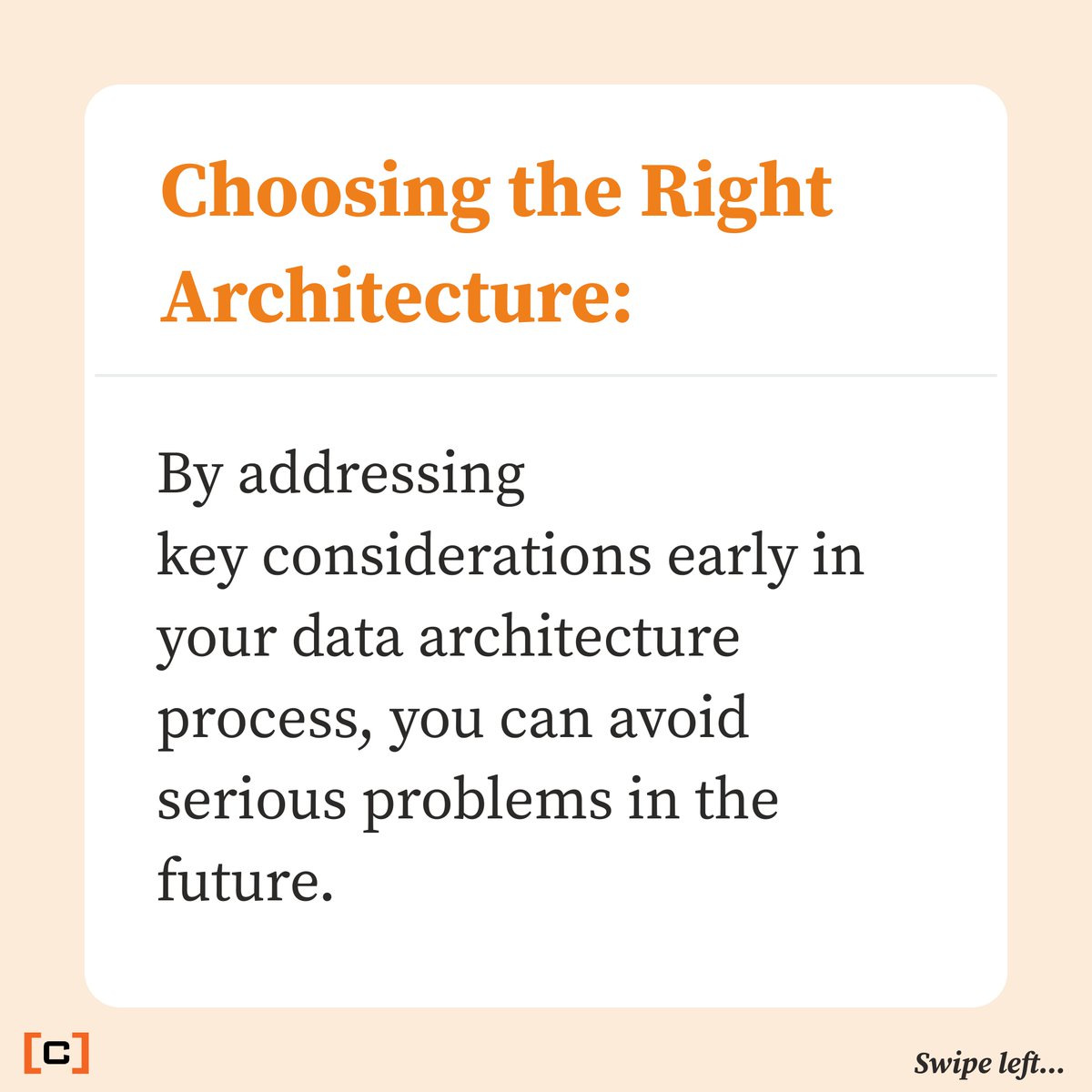 Choosing the Right Architecture:

By addressing key considerations early in your data architecture process, you can avoid serious problems in the future.

[C]

Swipe left...